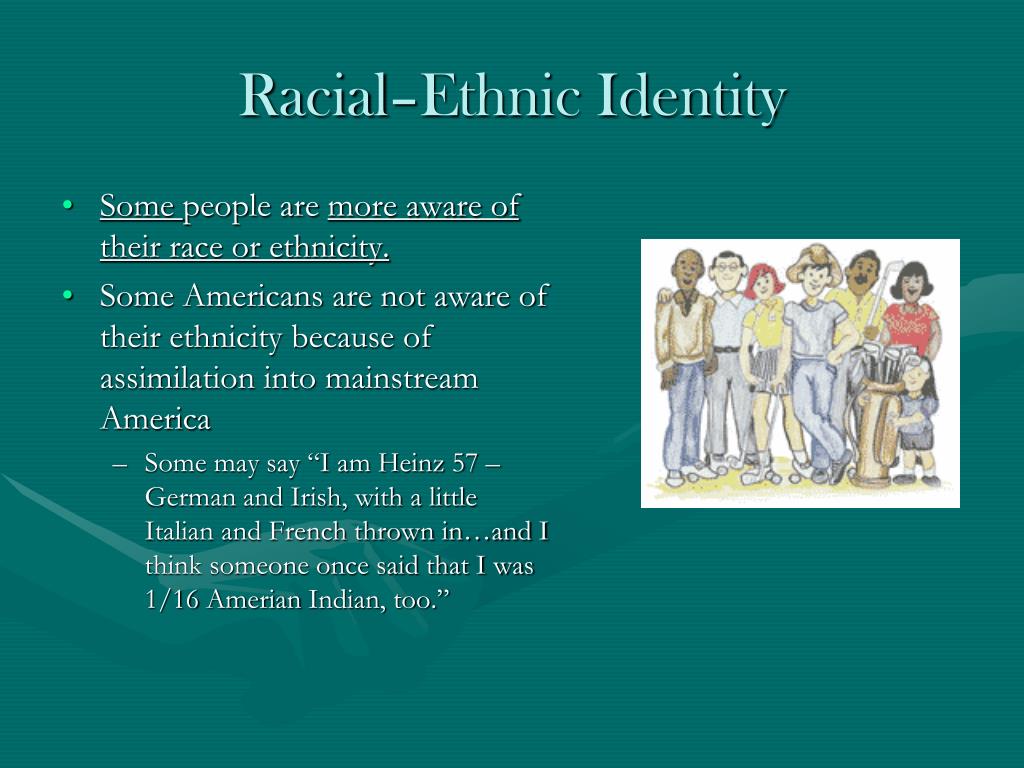 Racial–Ethnic Identity

• Some people are more aware of their race or ethnicity.
• Some Americans are not aware of their ethnicity because of assimilation into mainstream America
  – Some may say “I am Heinz 57 – German and Irish, with a little Italian and French thrown in…and I think someone once said that I was 1/16 Amerian Indian, too.”